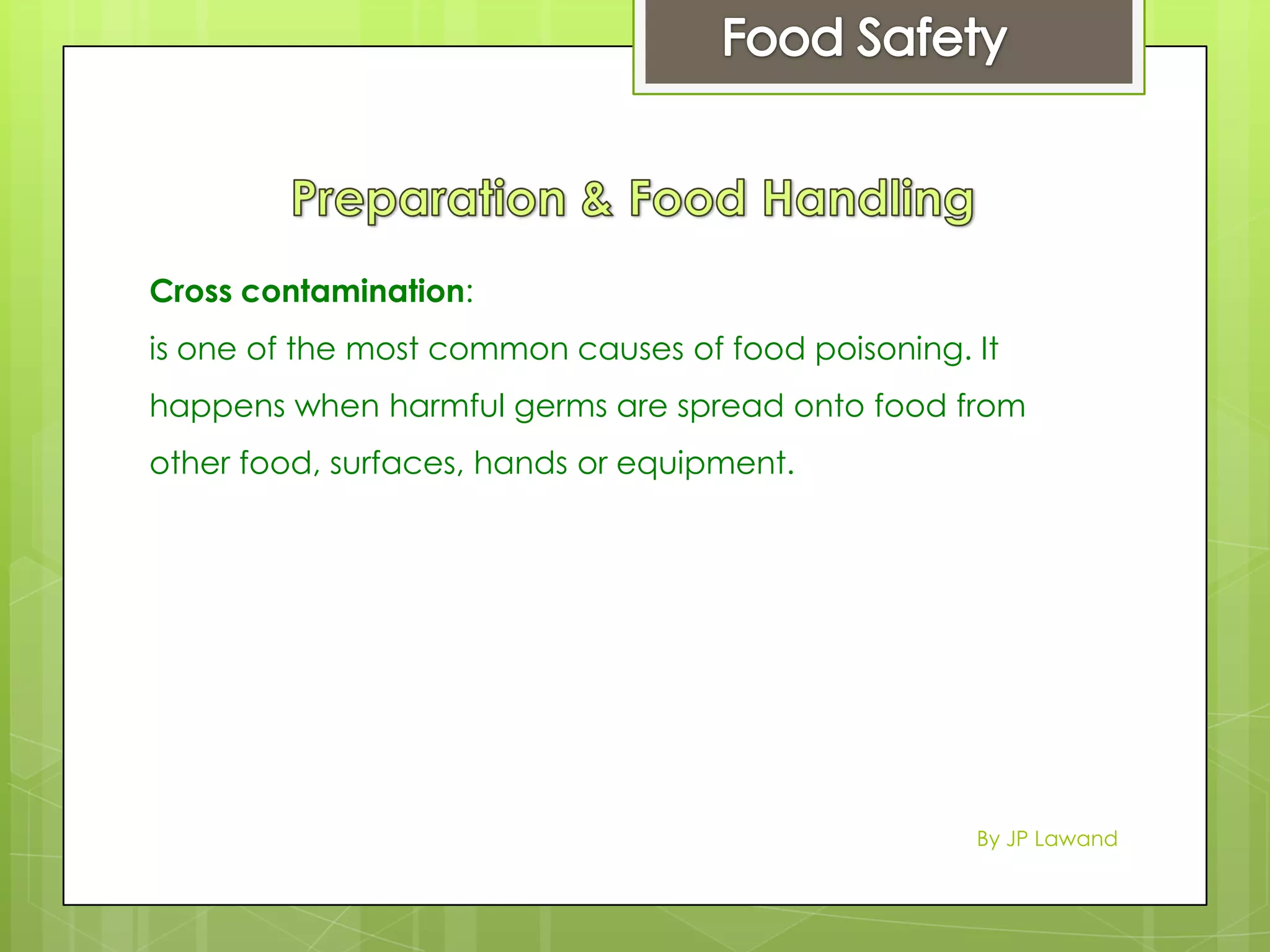 Food Safety

Preparation & Food Handling

Cross contamination:

is one of the most common causes of food poisoning. It happens when harmful germs are spread onto food from other food, surfaces, hands or equipment.

By JP Lawand